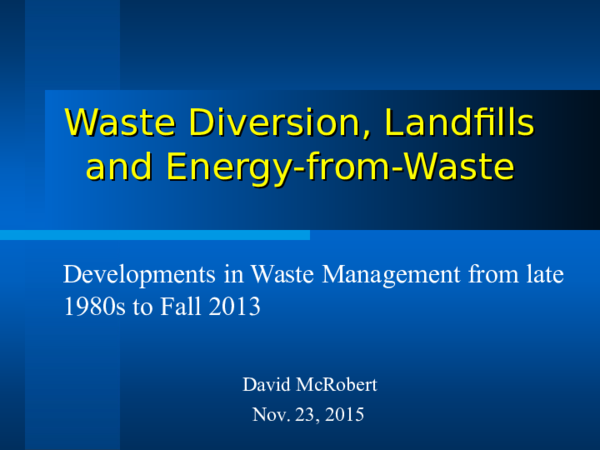 Waste Diversion, Landfills and Energy-from-Waste

Developments in Waste Management from late 1980s to Fall 2013

David McRobert
Nov. 23, 2015